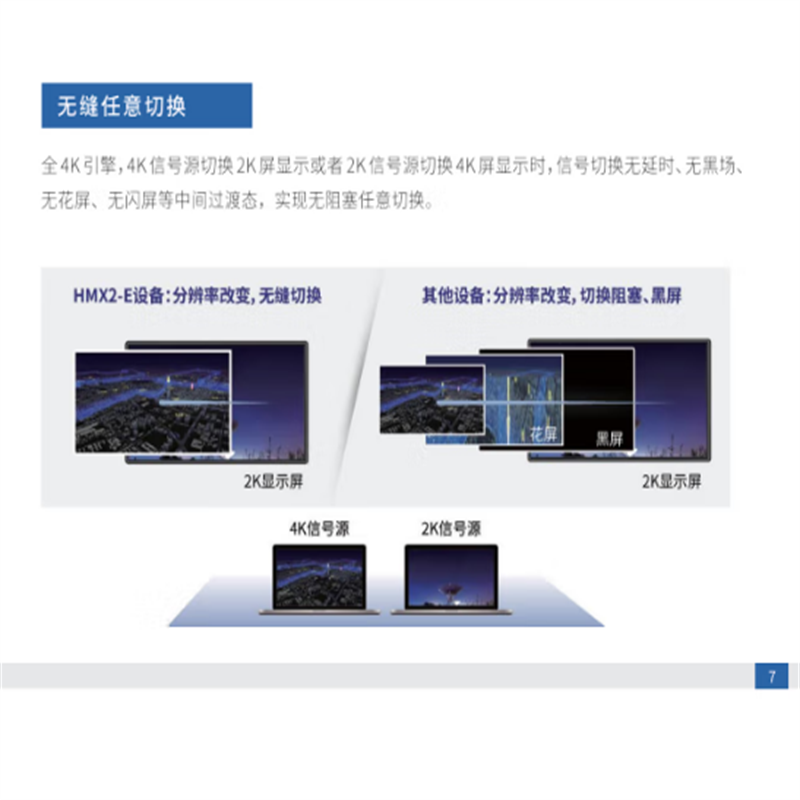 无缝任意切换

全4K引擎，4K信号源切换2K屏显示或者2K信号源切换4K屏显示时，信号切换无延时、无黑场、无花屏、无闪屏等中间过渡态，实现无阻塞任意切换。

HMX2-E设备：分辨率改变，无缝切换

2K显示屏

其他设备：分辨率改变，切换阻塞、黑屏

花屏

黑屏

2K显示屏

4K信号源

2K信号源

7